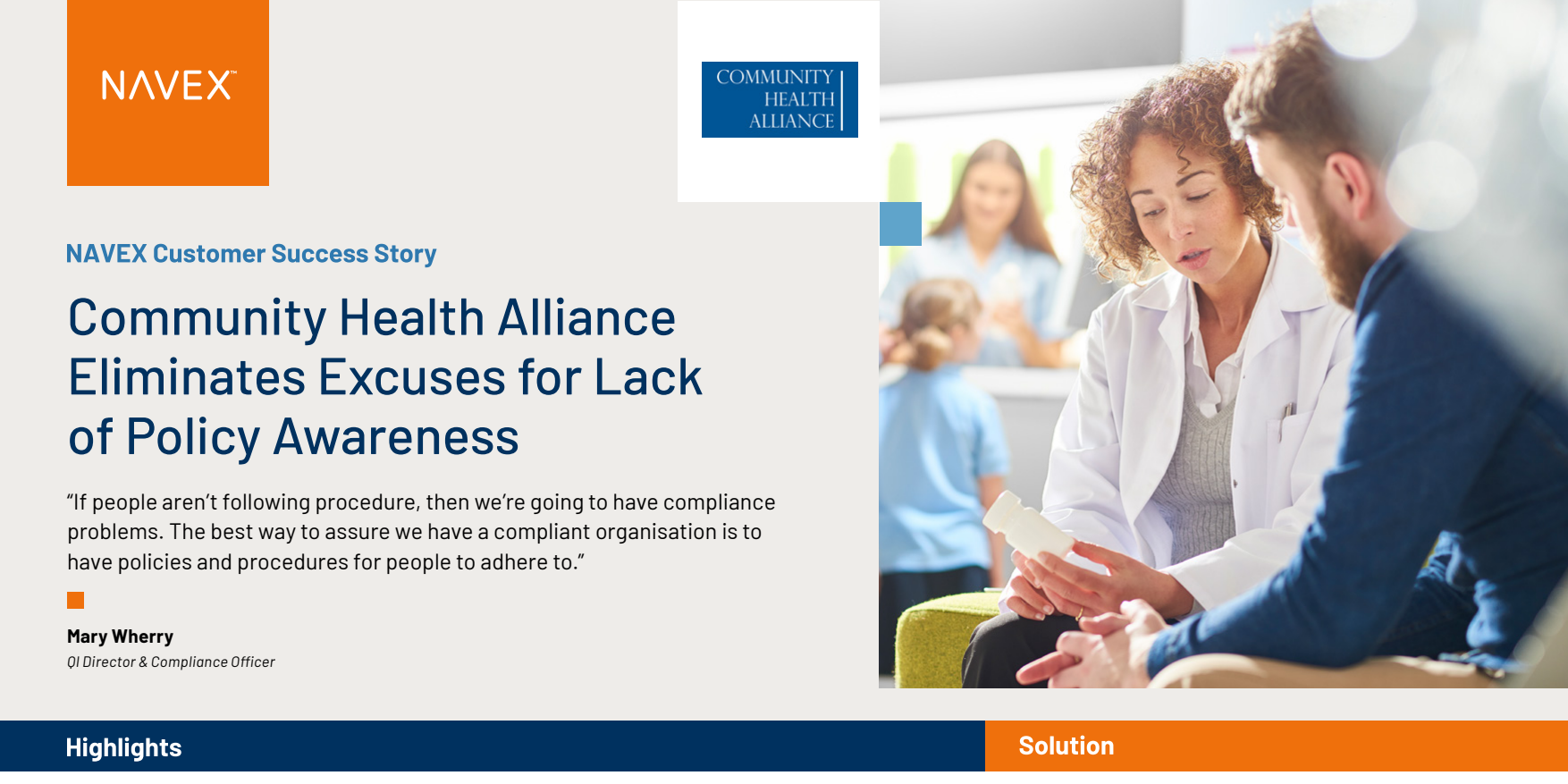 NAVEX™

COMMUNITY HEALTH ALLIANCE

NAVEX Customer Success Story

Community Health Alliance Eliminates Excuses for Lack of Policy Awareness

“If people aren’t following procedure, then we’re going to have compliance problems. The best way to assure we have a compliant organisation is to have policies and procedures for people to adhere to.”

Mary Wherry

QI Director & Compliance Officer

Highlights

Solution